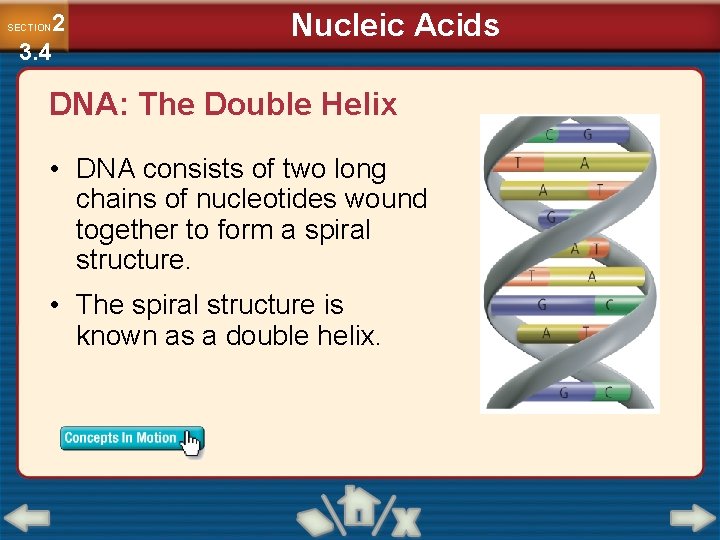 SECTION 2
3.4

Nucleic Acids

DNA: The Double Helix

• DNA consists of two long chains of nucleotides wound together to form a spiral structure.

• The spiral structure is known as a double helix.

C G
T A
A T
G
A T
T A
G C
A T
G C

Concepts In Motion